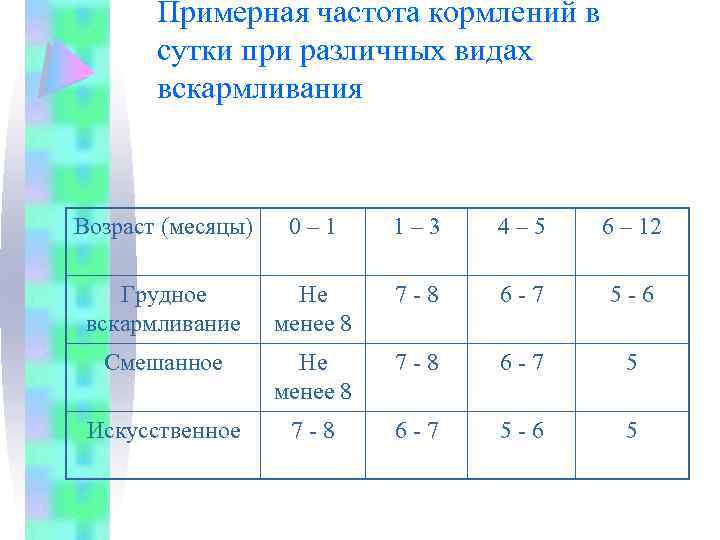 Примерная частота кормлений в сутки при различных видах вскармливания

| Возраст (месяцы) | 0 – 1 | 1 – 3 | 4 – 5 | 6 – 12 |
|---|---|---|---|---|
| Грудное вскармливание | Не менее 8 | 7 - 8 | 6 - 7 | 5 - 6 |
| Смешанное | Не менее 8 | 7 - 8 | 6 - 7 | 5 |
| Искусственное | 7 - 8 | 6 - 7 | 5 - 6 | 5 |